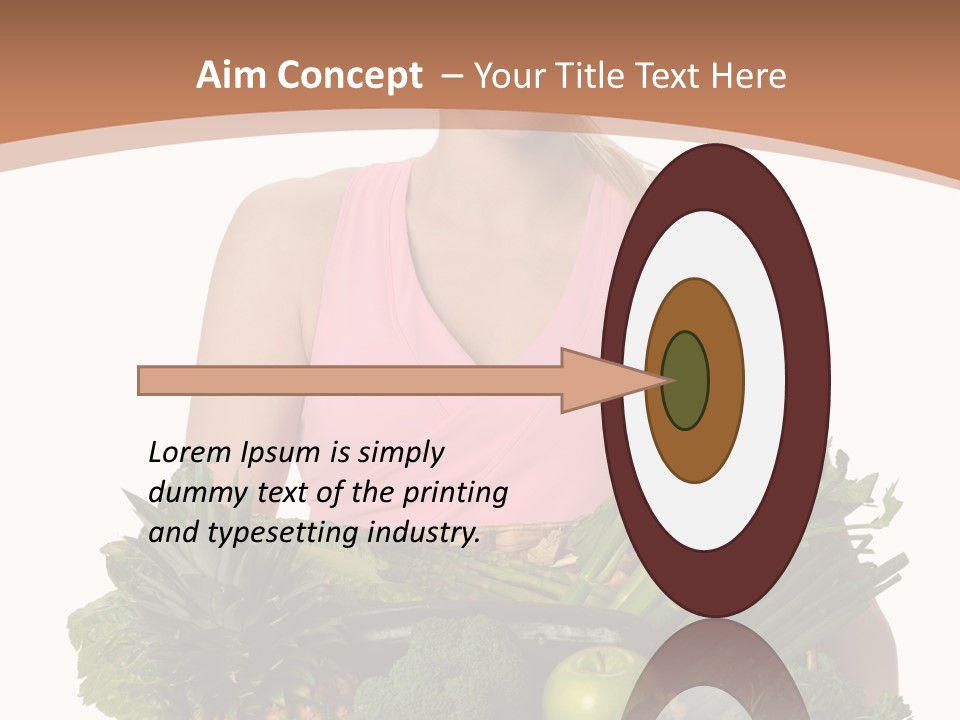 Aim Concept – Your Title Text Here

Lorem Ipsum is simply dummy text of the printing and typesetting industry.